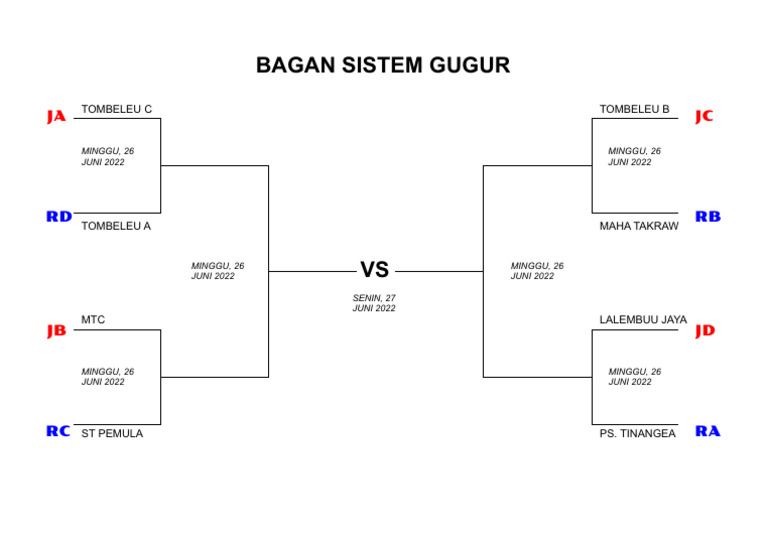 BAGAN SISTEM GUGUR

JA TOMBELEU C

MINGGU, 26 JUNI 2022

RD TOMBELEU A

MINGGU, 26 JUNI 2022

JB MTC

MINGGU, 26 JUNI 2022

RC ST PEMULA

VS

SENIN, 27 JUNI 2022

TOMBELEU B JC

MINGGU, 26 JUNI 2022

MAHA TAKRAW RB

MINGGU, 26 JUNI 2022

LALEMBUU JAYA JD

MINGGU, 26 JUNI 2022

PS. TINANGEA RA